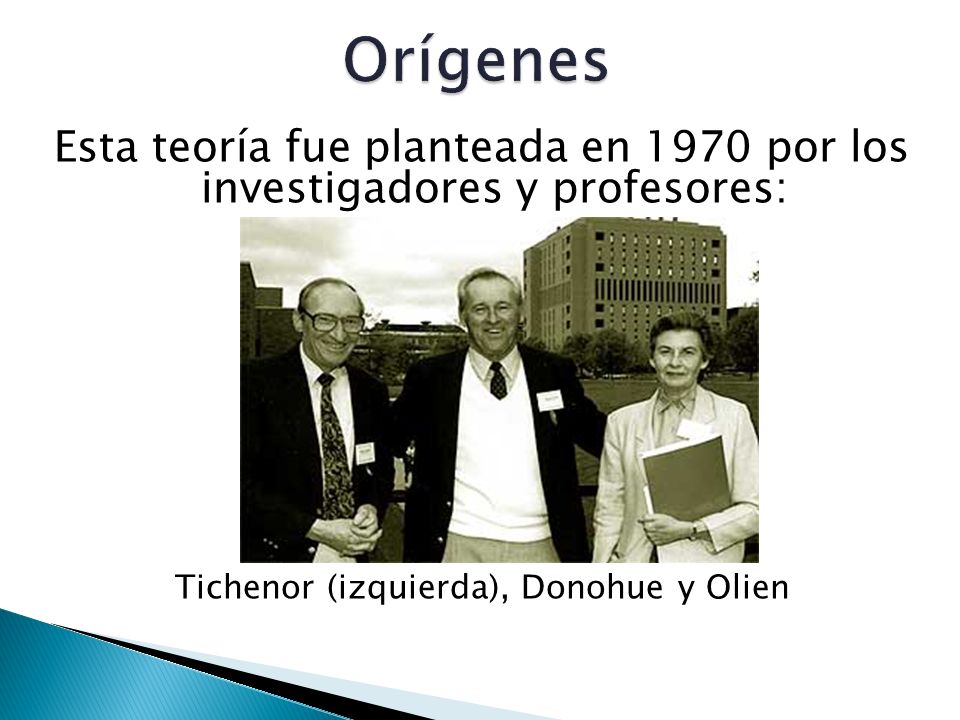 Orígenes

Esta teoría fue planteada en 1970 por los investigadores y profesores:

Tichenor (izquierda), Donohue y Olien